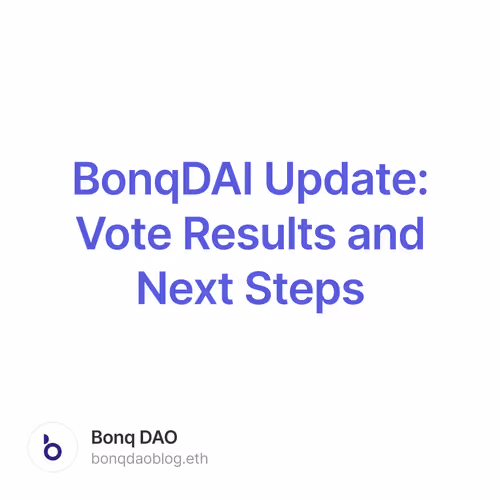 BonqDAI Update: Vote Results and Next Steps

Bonq DAO
bonqdaoblog.eth